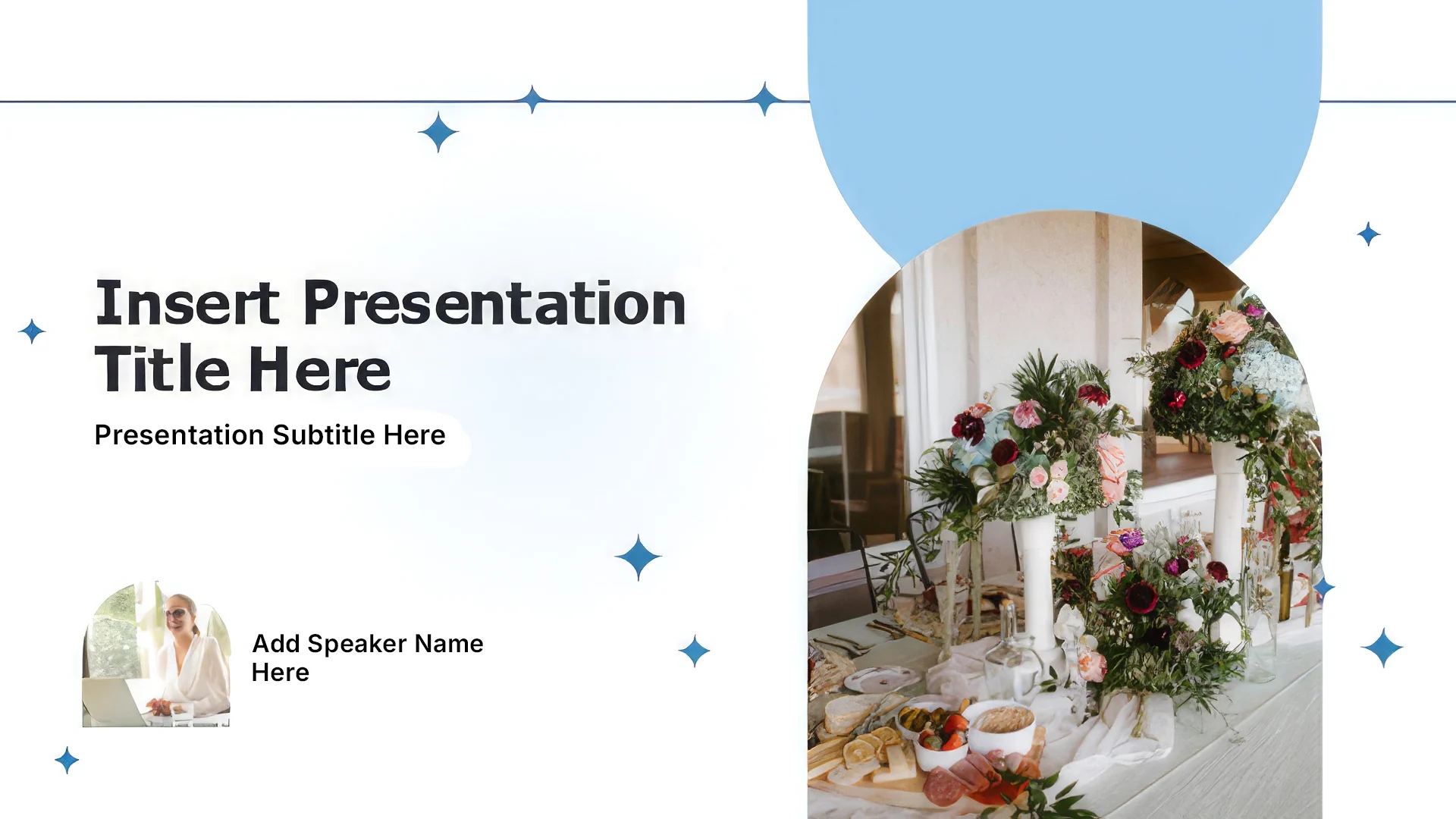 Insert Presentation Title Here

Presentation Subtitle Here

Add Speaker Name Here